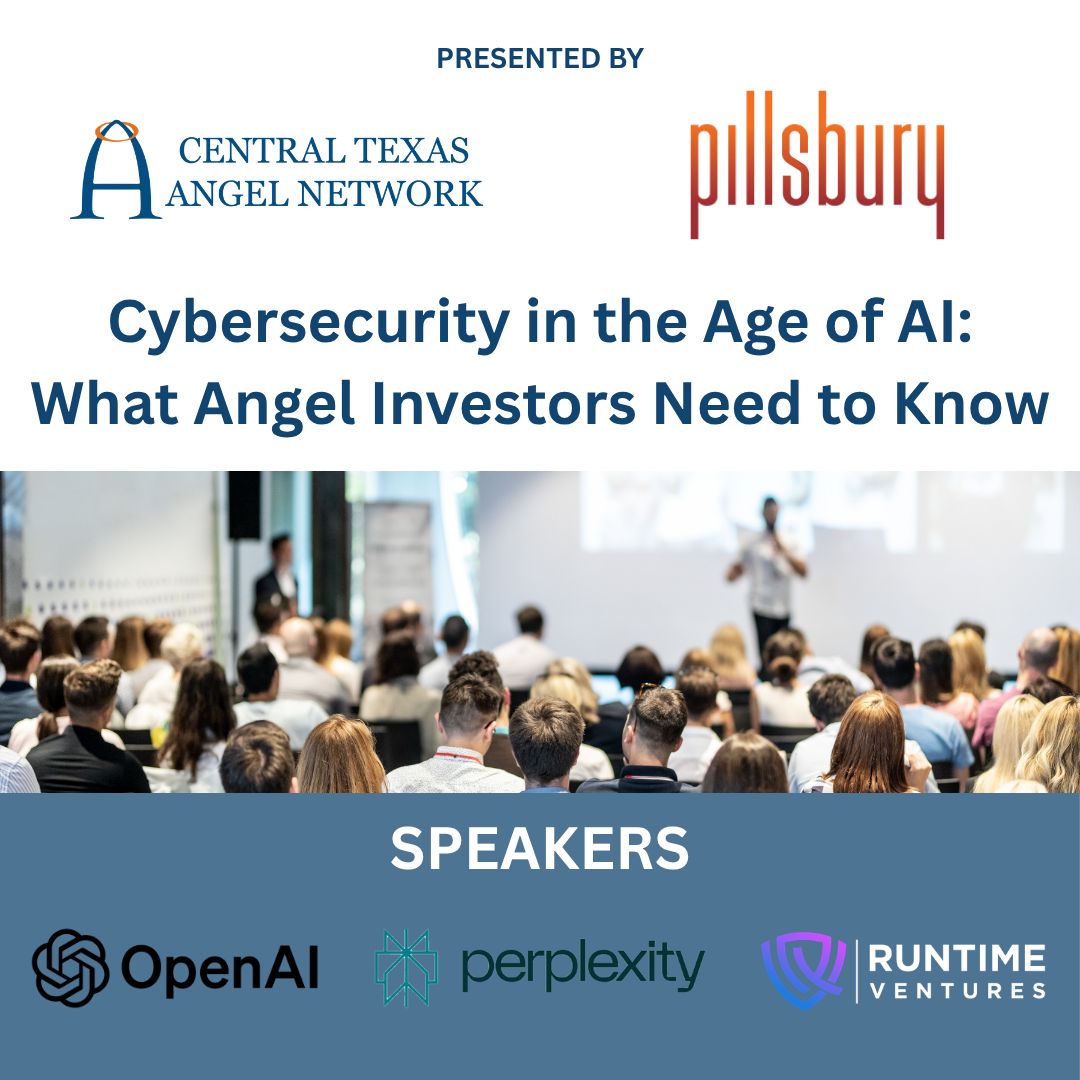 PRESENTED BY

CENTRAL TEXAS ANGEL NETWORK

pillsbury

Cybersecurity in the Age of AI: What Angel Investors Need to Know

SPEAKERS

OpenAI

perplexity

RUNTIME VENTURES